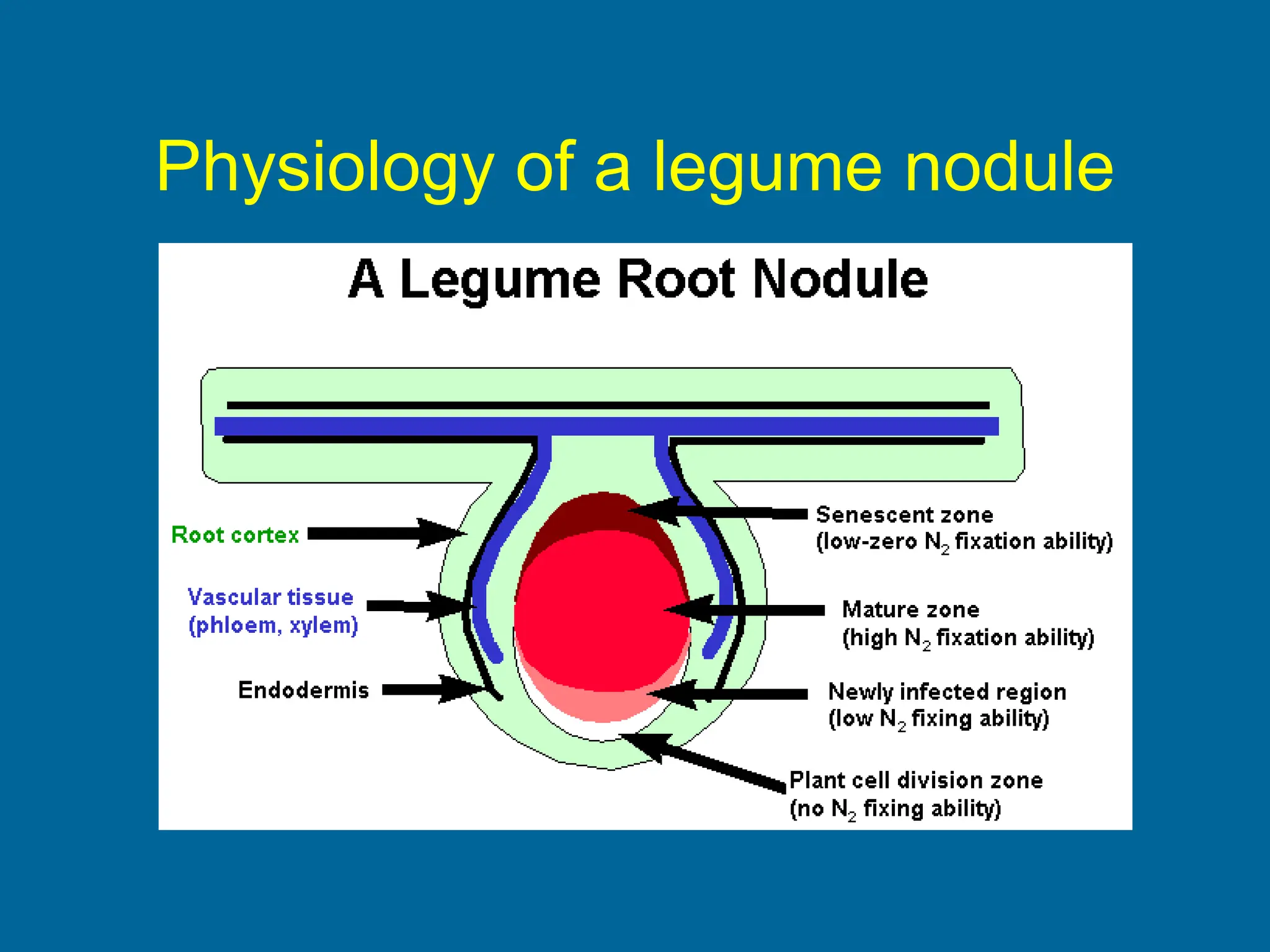 Physiology of a legume nodule

A Legume Root Nodule

Root cortex

Vascular tissue (phloem, xylem)

Endodermis

Senescent zone (low-zero $N_2$ fixation ability)

Mature zone (high $N_2$ fixation ability)

Newly infected region (low $N_2$ fixing ability)

Plant cell division zone (no $N_2$ fixing ability)